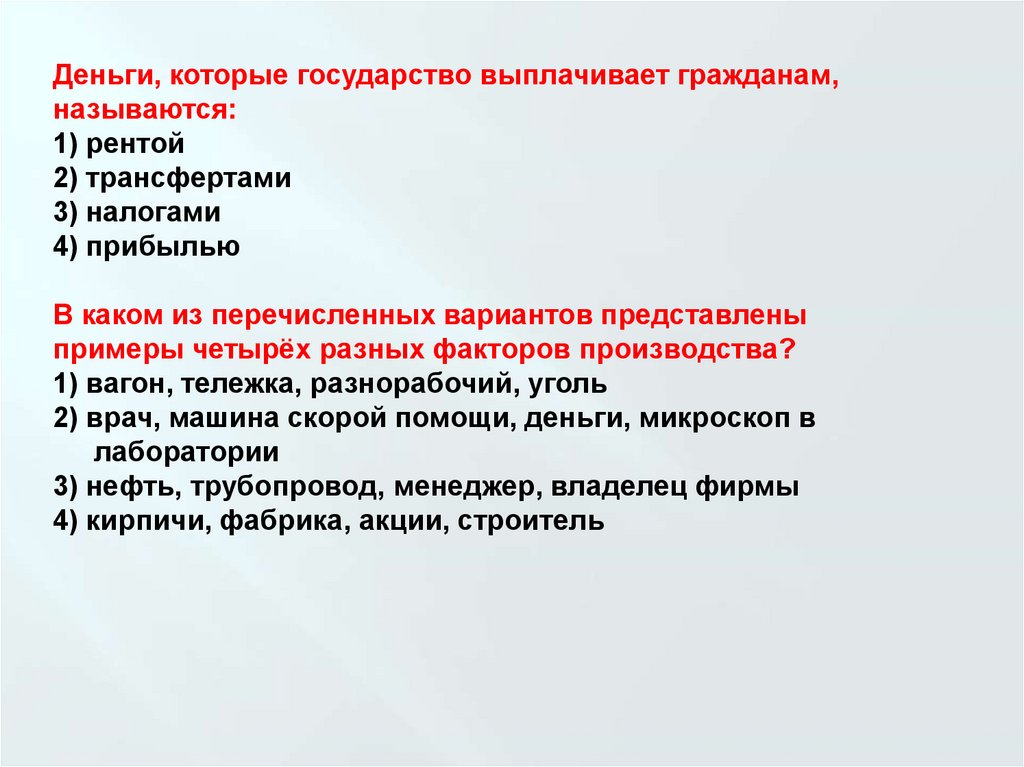 Деньги, которые государство выплачивает гражданам, называются:
1) рентой
2) трансфертами
3) налогами
4) прибылью

В каком из перечисленных вариантов представлены примеры четырёх разных факторов производства?
1) вагон, тележка, разнорабочий, уголь
2) врач, машина скорой помощи, деньги, микроскоп в лаборатории
3) нефть, трубопровод, менеджер, владелец фирмы
4) кирпичи, фабрика, акции, строитель